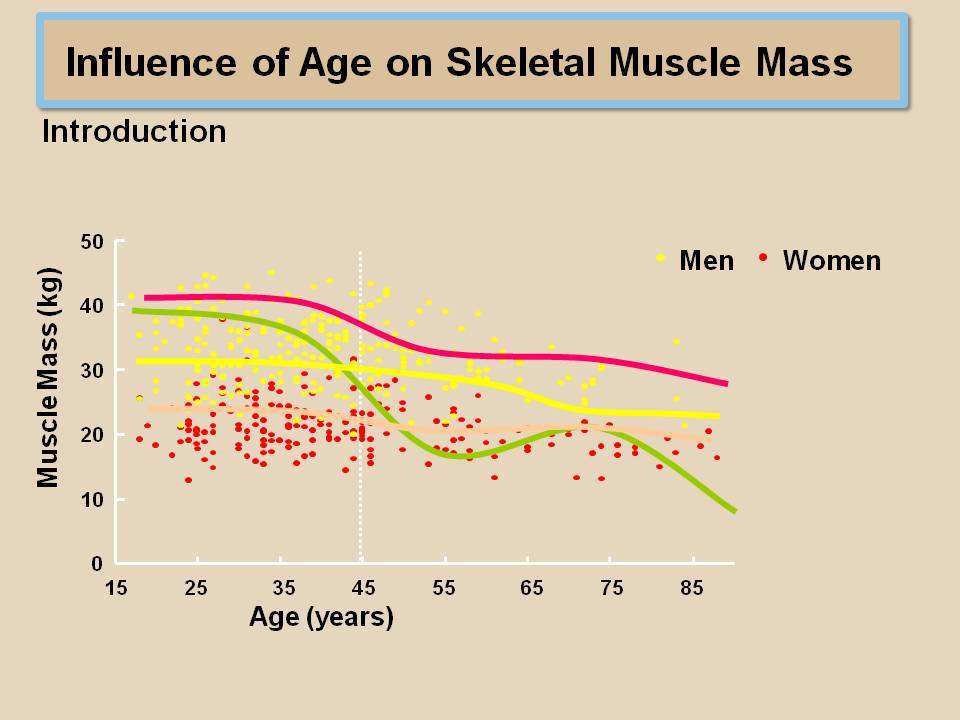 Influence of Age on Skeletal Muscle Mass

Introduction

Men Women

Muscle Mass (kg)

50
40
30
20
10
0

15 25 35 45 55 65 75 85

Age (years)